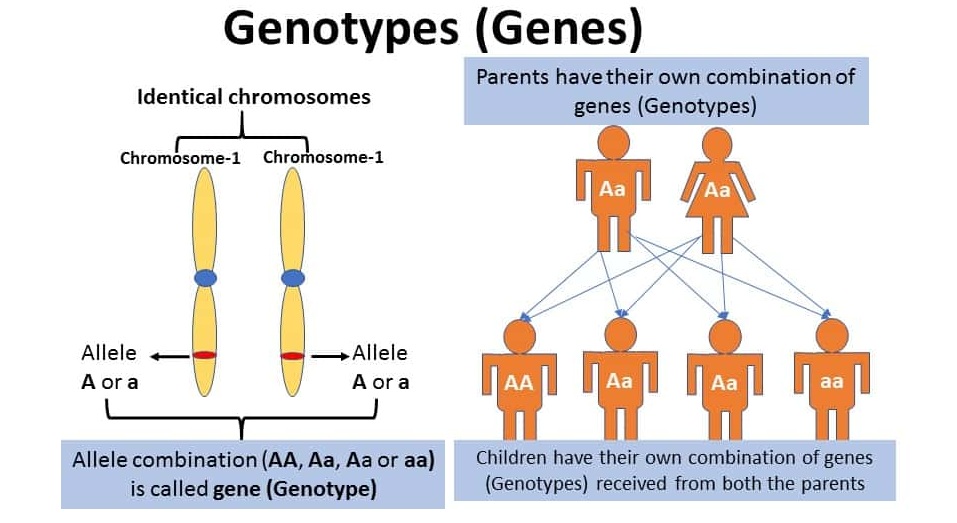 Genotypes (Genes)

Identical chromosomes

Chromosome-1 Chromosome-1

Allele
A or a

Allele
A or a

Allele combination (AA, Aa, Aa or aa) is called gene (Genotype)

Parents have their own combination of genes (Genotypes)

Aa

Aa

AA

Aa

Aa

aa

Children have their own combination of genes (Genotypes) received from both the parents